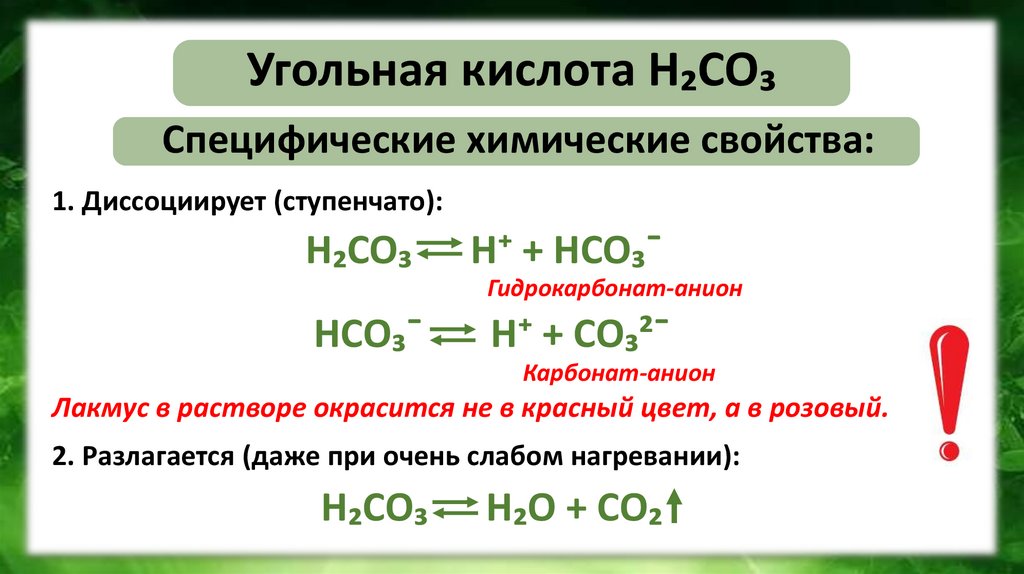 Угольная кислота $H_2CO_3$

Специфические химические свойства:

1. Диссоциирует (ступенчато):

$H_2CO_3 \rightleftarrows H^+ + HCO_3^-$

Гидрокарбонат-анион

$HCO_3^- \rightleftarrows H^+ + CO_3^{2-}$

Карбонат-анион

Лакмус в растворе окрасится не в красный цвет, а в розовый.

!

2. Разлагается (даже при очень слабом нагревании):

$H_2CO_3 \rightleftarrows H_2O + CO_2\uparrow$